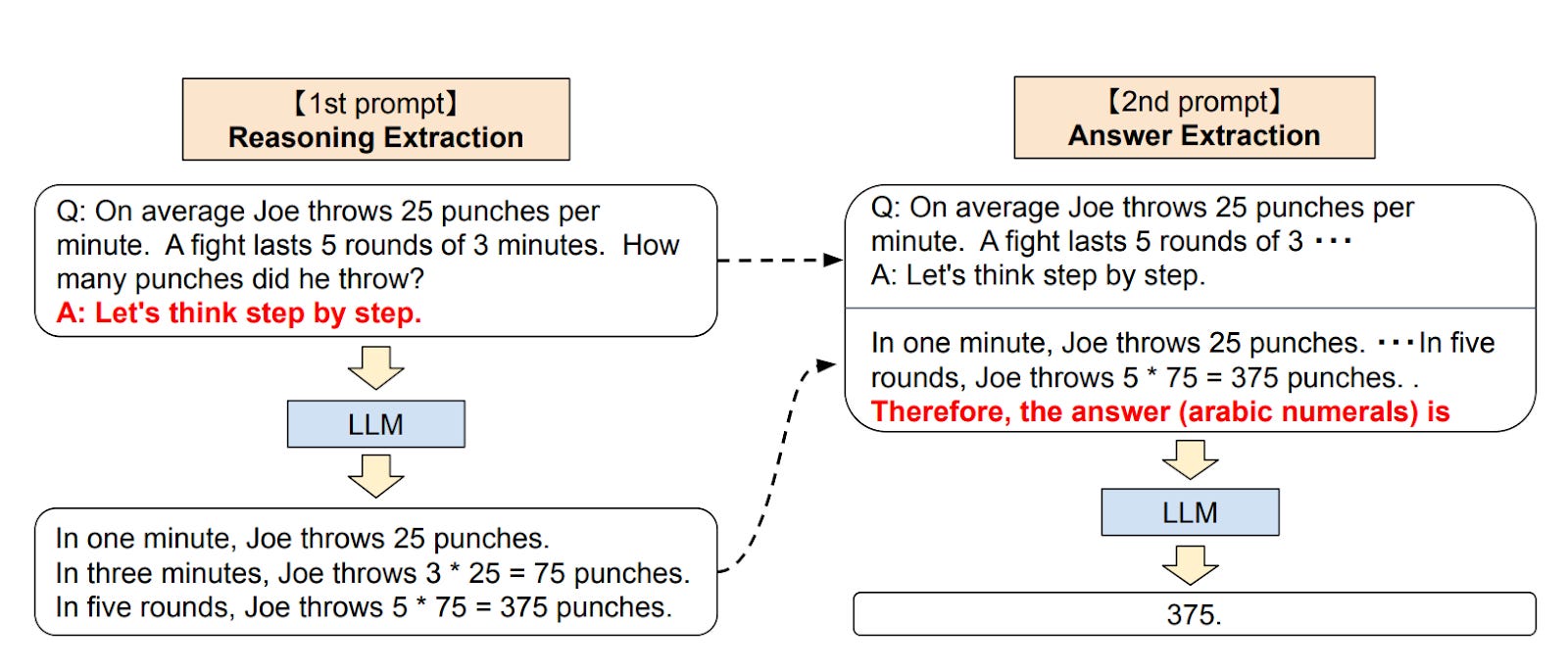 【1st prompt】
Reasoning Extraction

Q: On average Joe throws 25 punches per minute. A fight lasts 5 rounds of 3 minutes. How many punches did he throw?
A: Let's think step by step.

LLM

In one minute, Joe throws 25 punches.
In three minutes, Joe throws 3 * 25 = 75 punches.
In five rounds, Joe throws 5 * 75 = 375 punches.

【2nd prompt】
Answer Extraction

Q: On average Joe throws 25 punches per minute. A fight lasts 5 rounds of 3 ···
A: Let's think step by step.

In one minute, Joe throws 25 punches. ···In five rounds, Joe throws 5 * 75 = 375 punches. .
Therefore, the answer (arabic numerals) is

LLM

375.